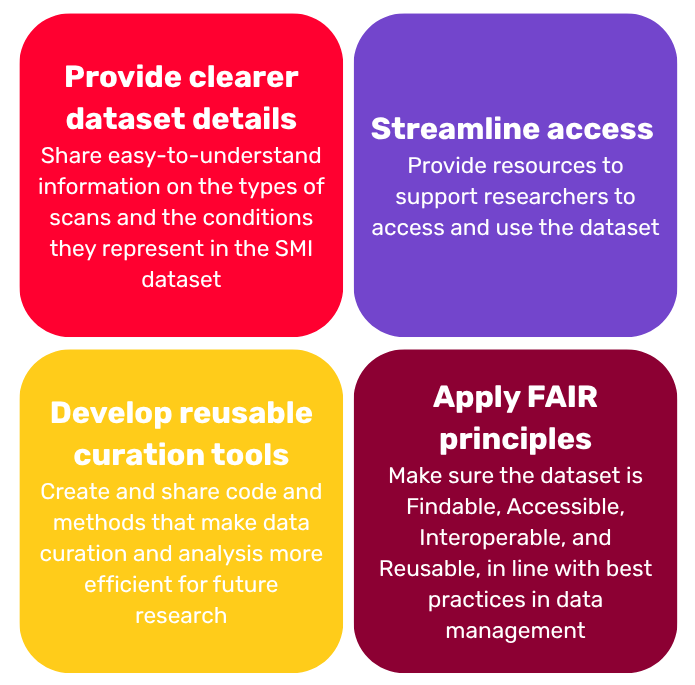 Provide clearer dataset details
Share easy-to-understand information on the types of scans and the conditions they represent in the SMI dataset

Streamline access
Provide resources to support researchers to access and use the dataset

Develop reusable curation tools
Create and share code and methods that make data curation and analysis more efficient for future research

Apply FAIR principles
Make sure the dataset is Findable, Accessible, Interoperable, and Reusable, in line with best practices in data management